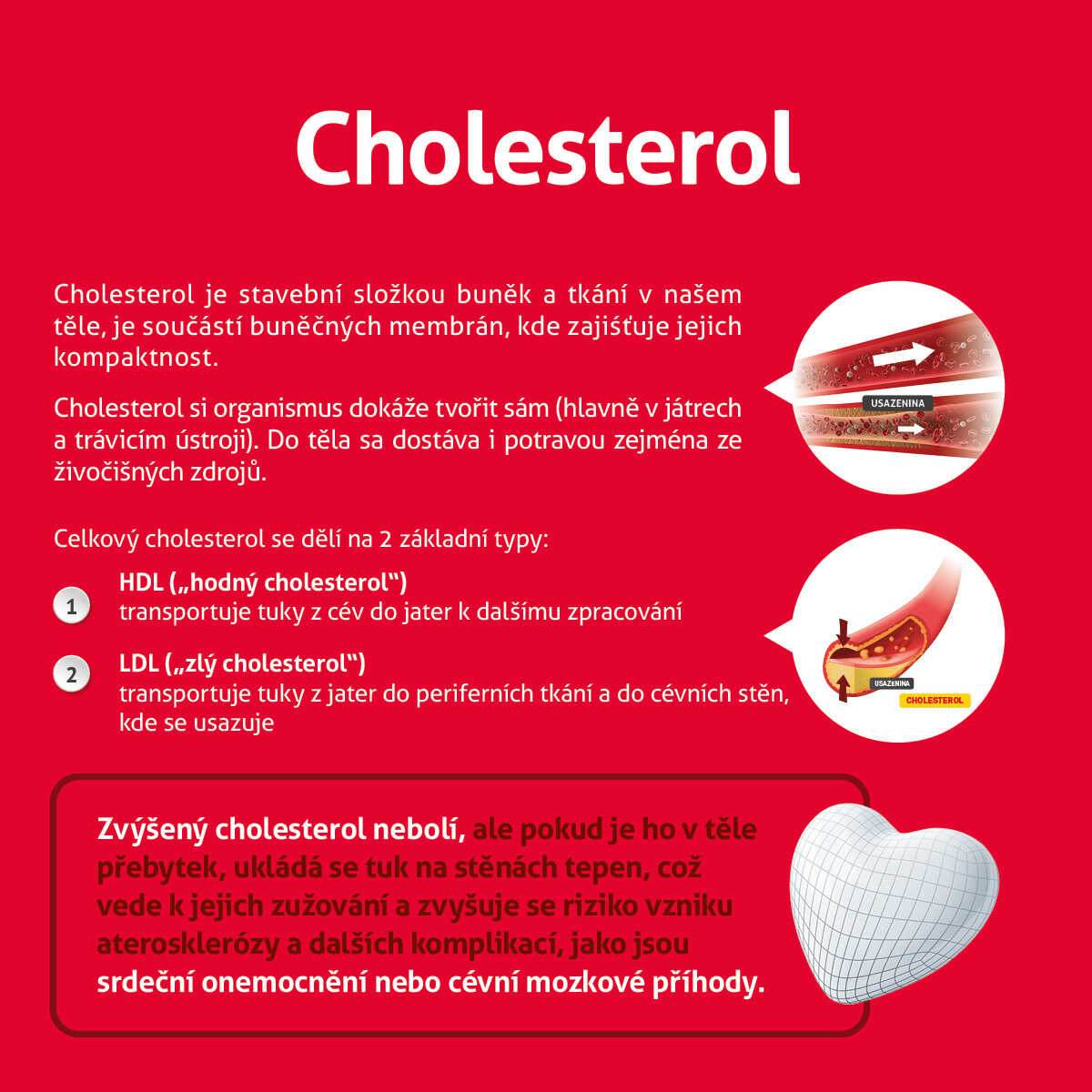 Cholesterol

Cholesterol je stavební složkou buněk a tkání v našem těle, je součástí buněčných membrán, kde zajišťuje jejich kompaktnost.

Cholesterol si organismus dokáže tvořit sám (hlavně v játrech a trávicím ústroji). Do těla sa dostáva i potravou zejména ze živočišných zdrojů.

USAZENINA

Celkový cholesterol se dělí na 2 základní typy:

1 HDL („hodný cholesterol“)
transportuje tuky z cév do jater k dalšímu zpracování

2 LDL („zlý cholesterol“)
transportuje tuky z jater do periferních tkání a do cévních stěn, kde se usazuje

USAZENINA
CHOLESTEROL

Zvýšený cholesterol nebolí, ale pokud je ho v těle přebytek, ukládá se tuk na stěnách tepen, což vede k jejich zužování a zvyšuje se riziko vzniku aterosklerózy a dalších komplikací, jako jsou srdeční onemocnění nebo cévní mozkové příhody.